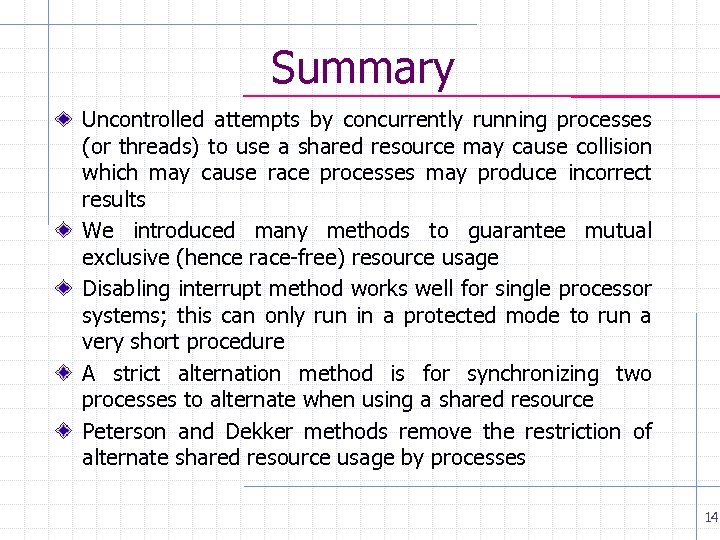 Summary

Uncontrolled attempts by concurrently running processes (or threads) to use a shared resource may cause collision which may cause race processes may produce incorrect results

We introduced many methods to guarantee mutual exclusive (hence race-free) resource usage

Disabling interrupt method works well for single processor systems; this can only run in a protected mode to run a very short procedure

A strict alternation method is for synchronizing two processes to alternate when using a shared resource

Peterson and Dekker methods remove the restriction of alternate shared resource usage by processes

14